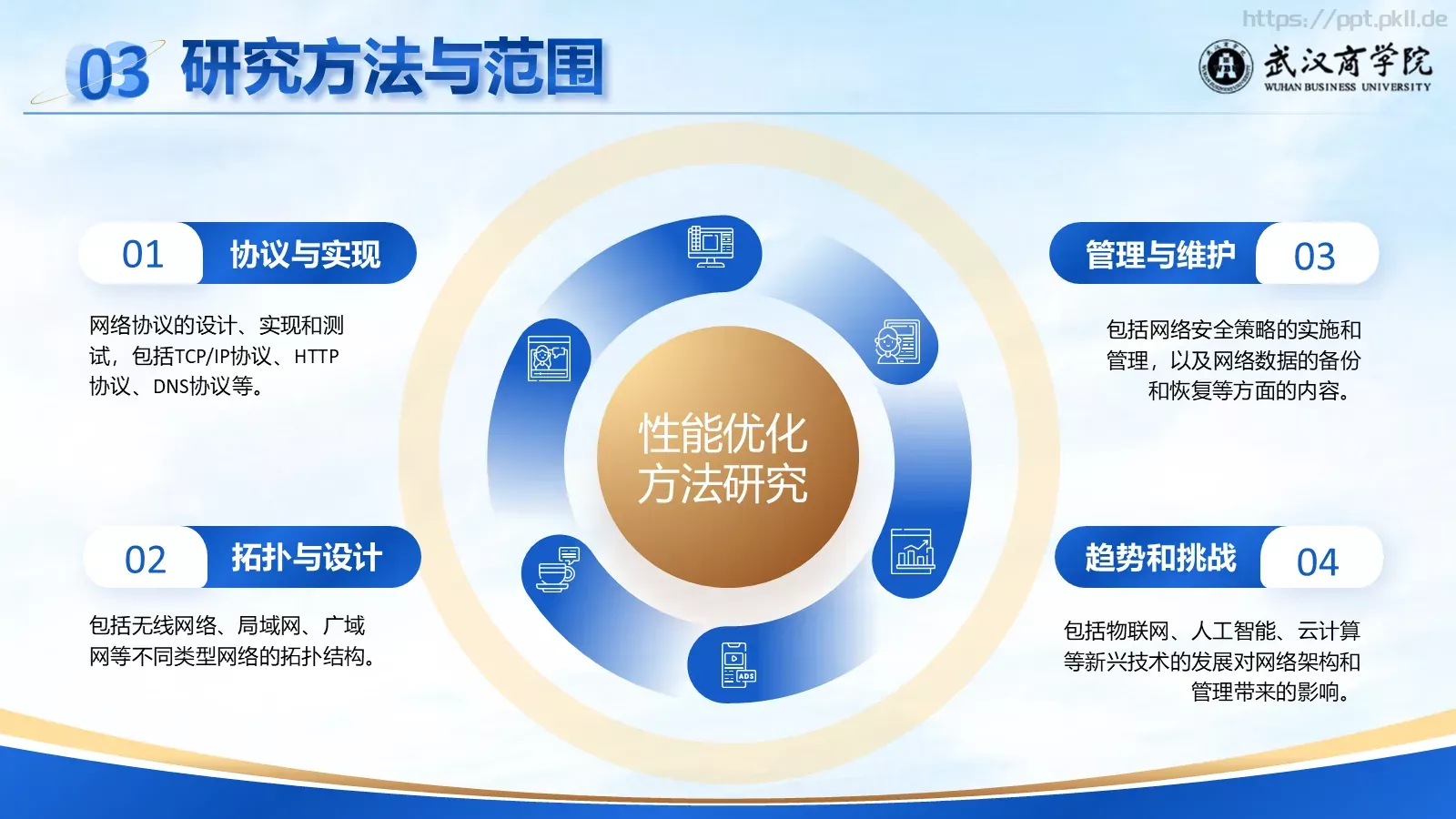 https://ppt.pkll.de

03 研究方法与范围

武汉商学院
WUHAN BUSINESS UNIVERSITY

01 协议与实现

网络协议的设计、实现和测试，包括TCP/IP协议、HTTP协议、DNS协议等。

02 拓扑与设计

包括无线网络、局域网、广域网等不同类型网络的拓扑结构。

性能优化方法研究

ADS

管理与维护 03

包括网络安全策略的实施和管理，以及网络数据的备份和恢复等方面的内容。

趋势和挑战 04

包括物联网、人工智能、云计算等新兴技术的发展对网络架构和管理带来的影响。